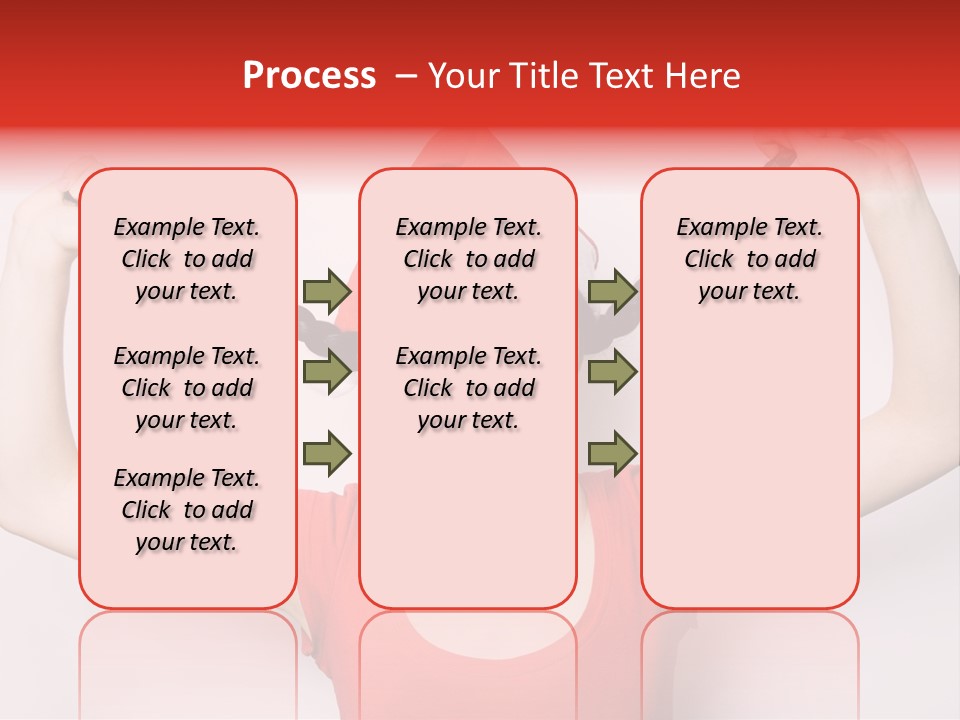 Process – Your Title Text Here

Example Text. Click to add your text.

Example Text. Click to add your text.

Example Text. Click to add your text.

Example Text. Click to add your text.

Example Text. Click to add your text.

Example Text. Click to add your text.